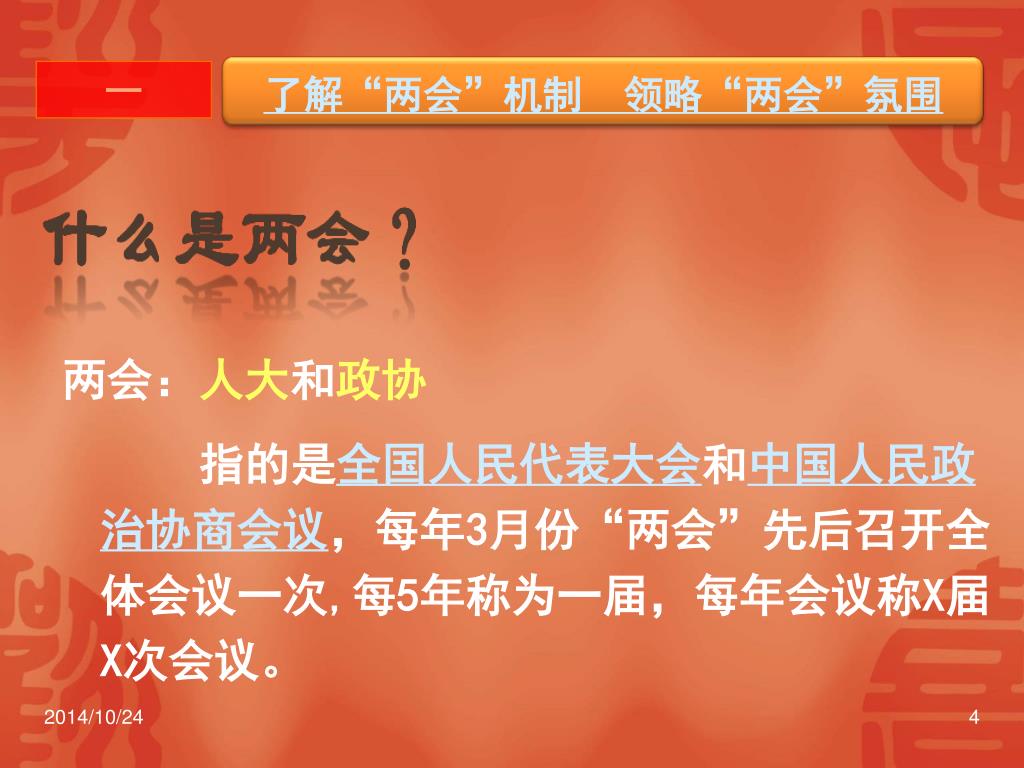 一

了解“两会”机制　领略“两会”氛围

什么是两会？

两会：人大和政协

指的是全国人民代表大会和中国人民政治协商会议，每年3月份“两会”先后召开全体会议一次，每5年称为一届，每年会议称X届X次会议。

2014/10/24

4